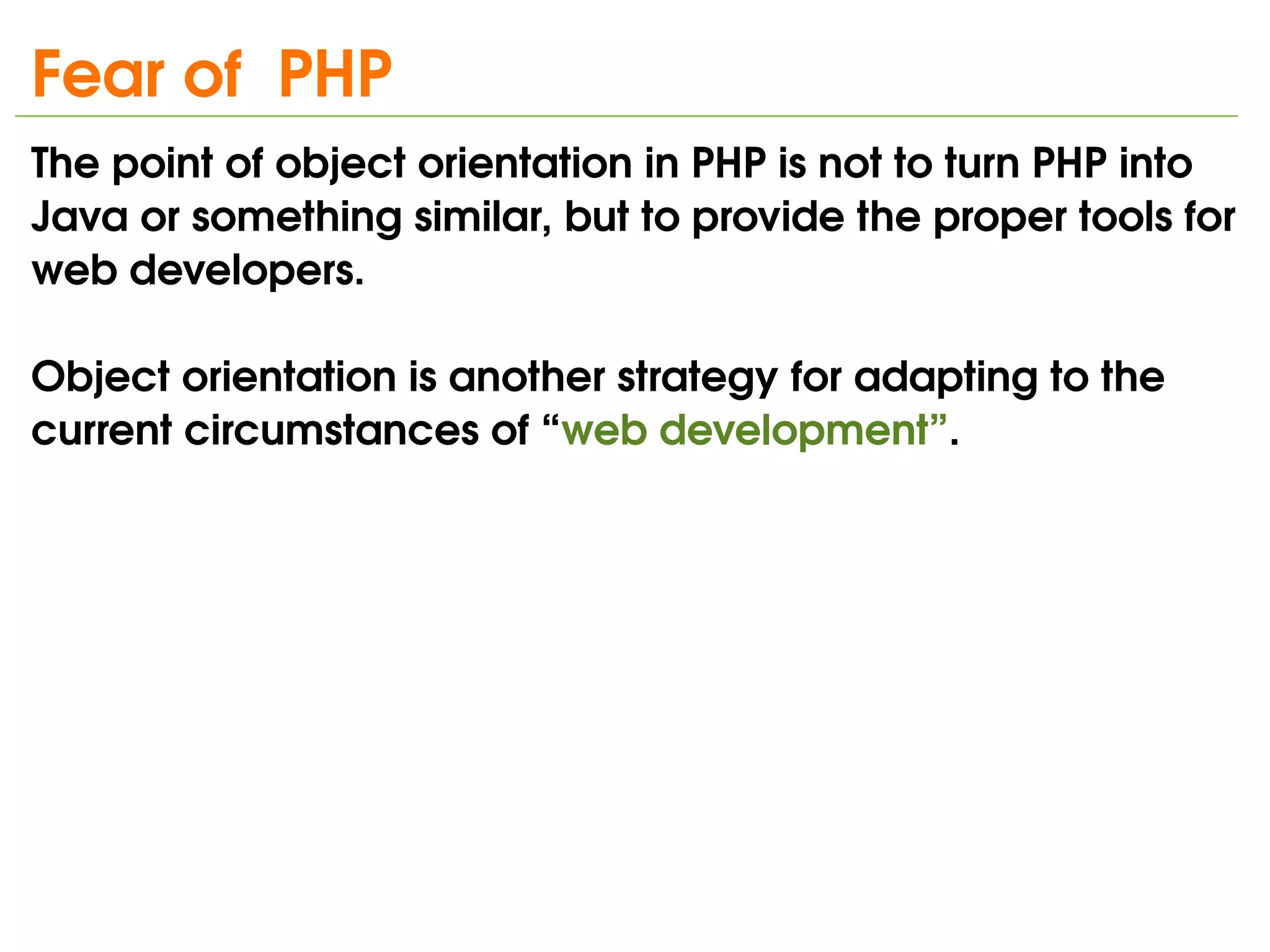 Fear of  PHP

The point of object orientation in PHP is not to turn PHP into Java or something similar, but to provide the proper tools for web developers.

Object orientation is another strategy for adapting to the current circumstances of “web development”.